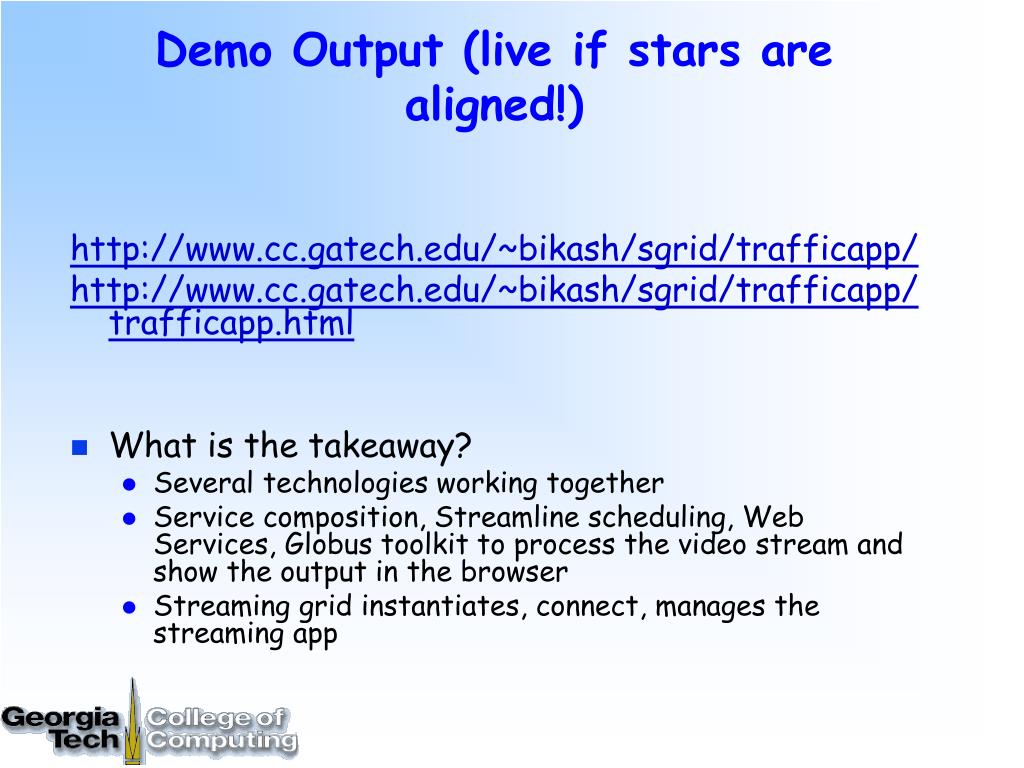 Demo Output (live if stars are aligned!)

http://www.cc.gatech.edu/~bikash/sgrid/trafficapp/
http://www.cc.gatech.edu/~bikash/sgrid/trafficapp/trafficapp.html

What is the takeaway?
Several technologies working together
Service composition, Streamline scheduling, Web Services, Globus toolkit to process the video stream and show the output in the browser
Streaming grid instantiates, connect, manages the streaming app

Georgia Tech College of Computing